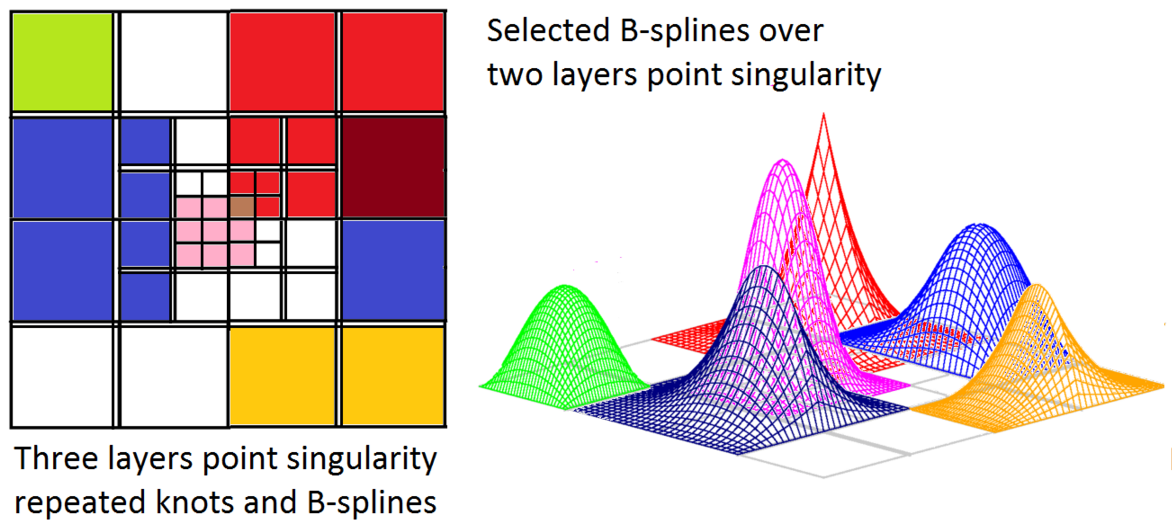 Selected B-splines over two layers point singularity

Three layers point singularity repeated knots and B-splines